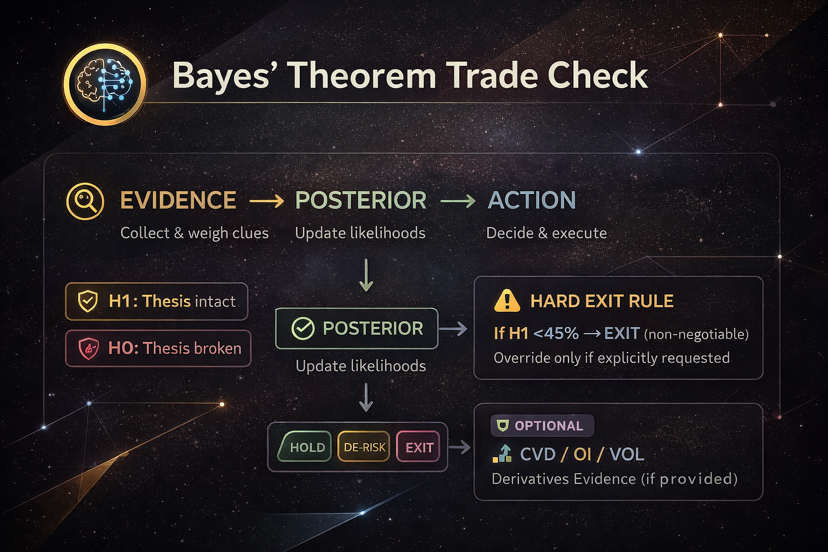 Bayes' Theorem Trade Check

EVIDENCE → POSTERIOR → ACTION

Collect & weigh clues

Update likelihoods

Decide & execute

H1: Thesis intact

H0: Thesis broken

POSTERIOR

Update likelihoods

HARD EXIT RULE

If H1 <45% → EXIT (non-negotiable)

Override only if explicitly requested

HOLD

DE-RISK

EXIT

OPTIONAL

CVD / OI / VOL

Derivatives Evidence (if provided)